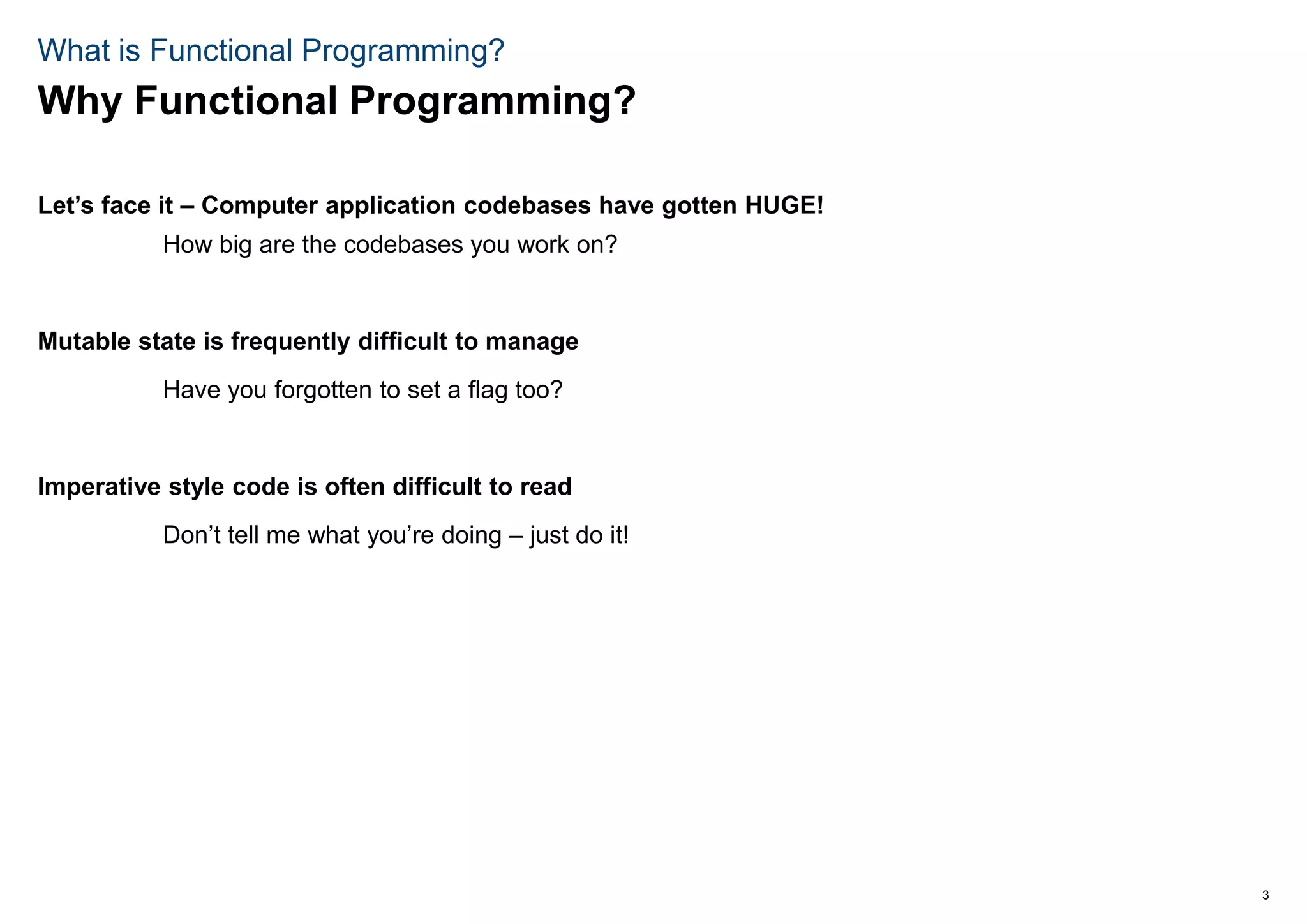 What is Functional Programming?

Why Functional Programming?

Let’s face it – Computer application codebases have gotten HUGE!

How big are the codebases you work on?

Mutable state is frequently difficult to manage

Have you forgotten to set a flag too?

Imperative style code is often difficult to read

Don’t tell me what you’re doing – just do it!

3